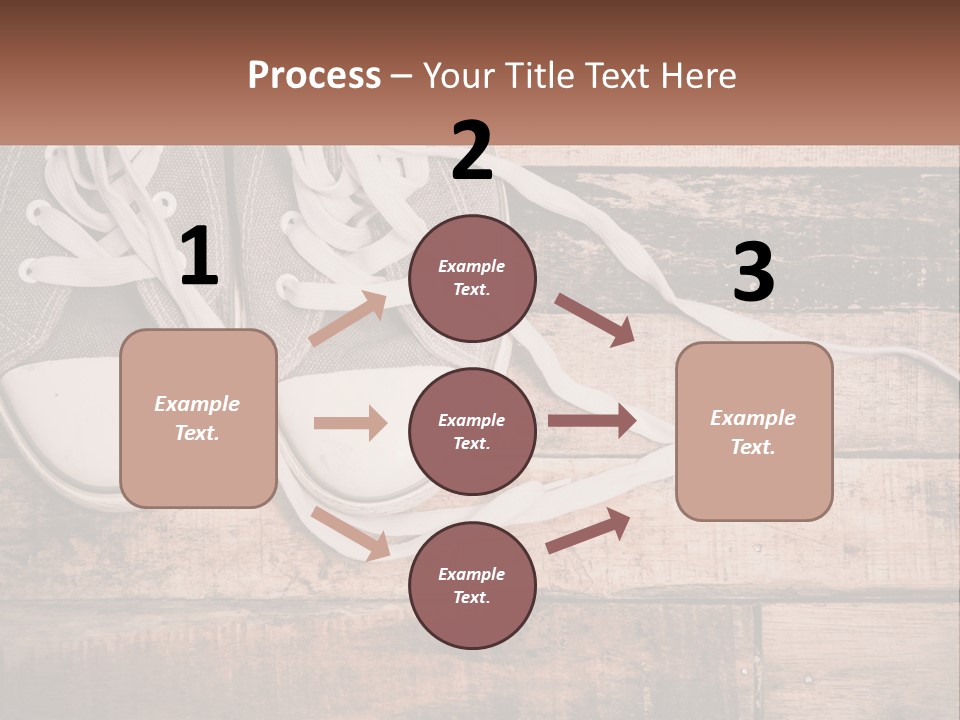 Process – Your Title Text Here

1

Example Text.

2

Example Text.

Example Text.

Example Text.

3

Example Text.